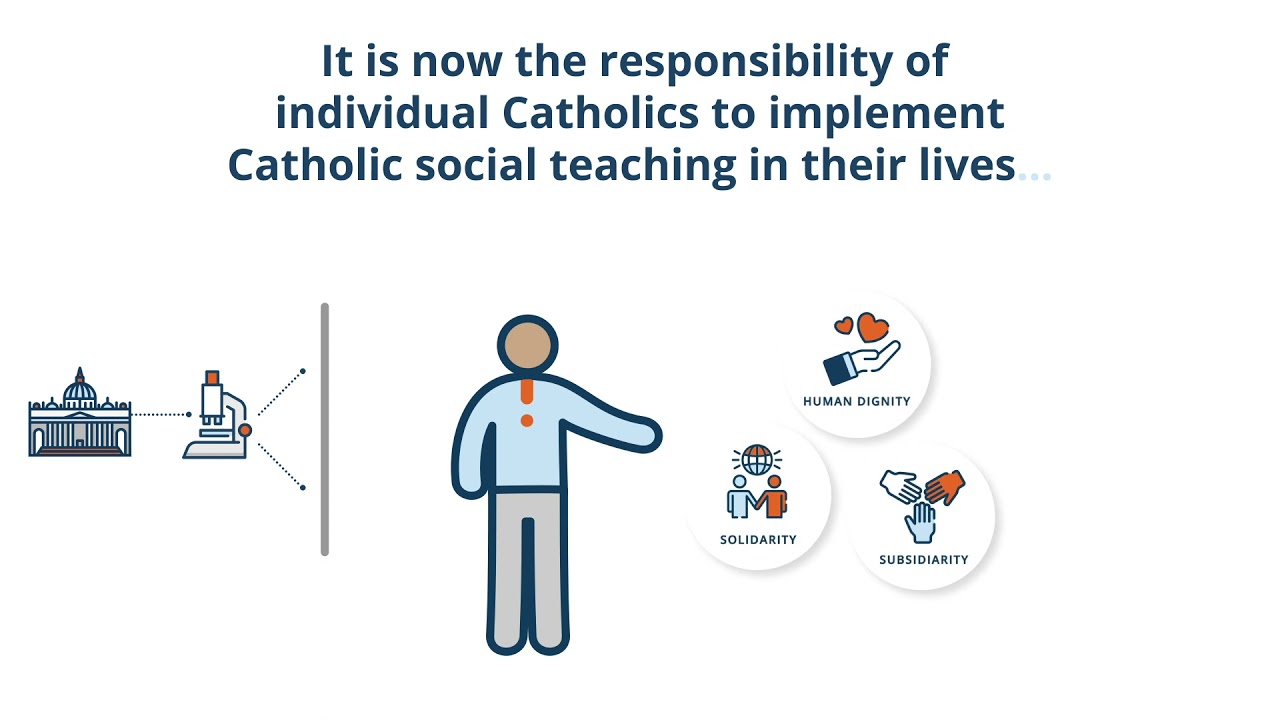 It is now the responsibility of individual Catholics to implement Catholic social teaching in their lives...

HUMAN DIGNITY

SOLIDARITY

SUBSIDIARITY